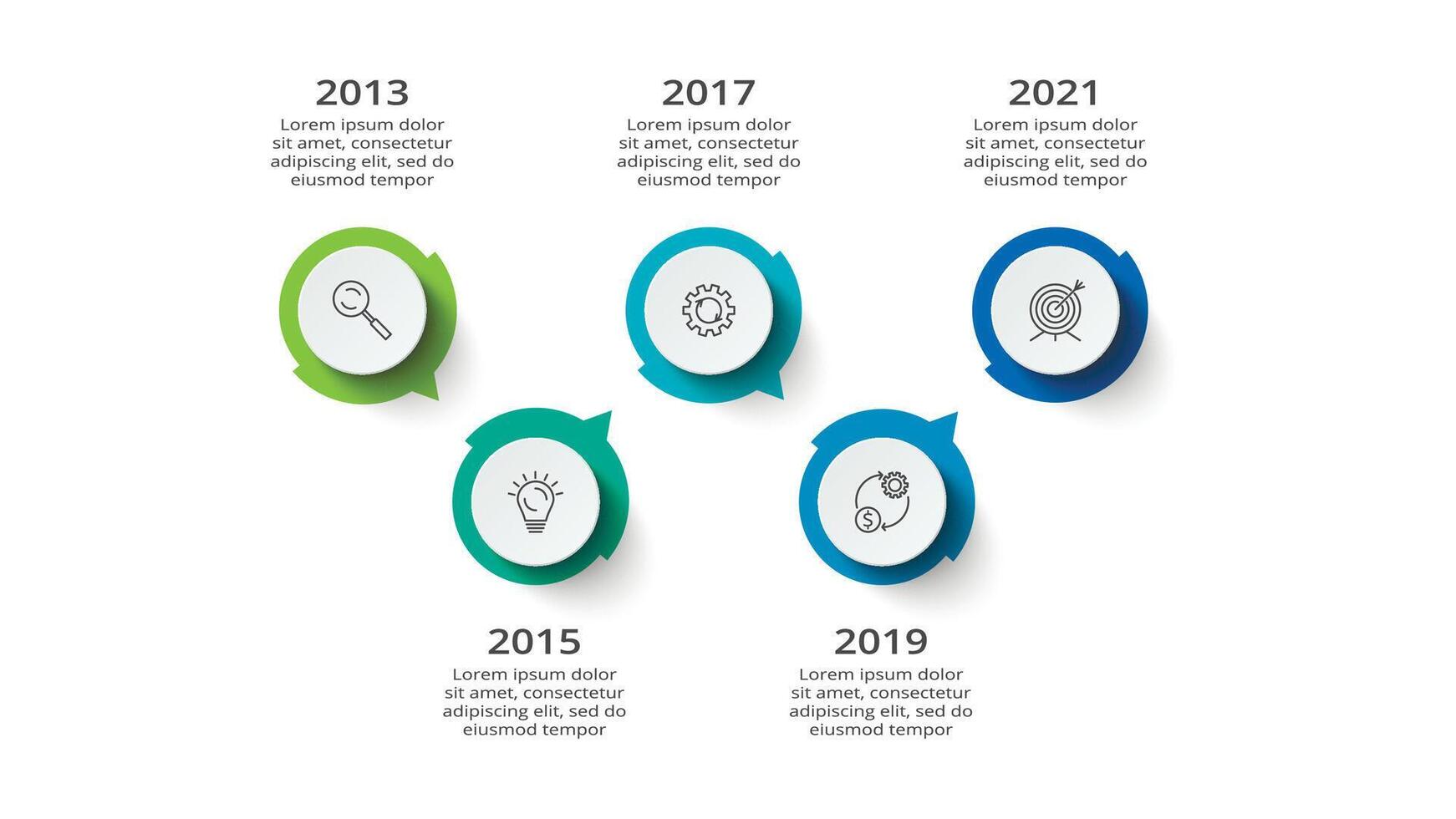 2013
Lorem ipsum dolor sit amet, consectetur adipiscing elit, sed do eiusmod tempor

2017
Lorem ipsum dolor sit amet, consectetur adipiscing elit, sed do eiusmod tempor

2021
Lorem ipsum dolor sit amet, consectetur adipiscing elit, sed do eiusmod tempor

2015
Lorem ipsum dolor sit amet, consectetur adipiscing elit, sed do eiusmod tempor

2019
Lorem ipsum dolor sit amet, consectetur adipiscing elit, sed do eiusmod tempor